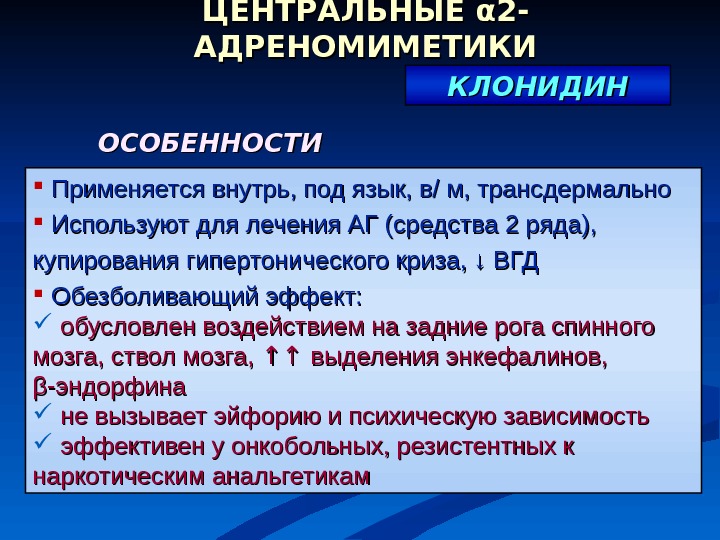 ЦЕНТРАЛЬНЫЕ α2-АДРЕНОМИМЕТИКИ

КЛОНИДИН

ОСОБЕННОСТИ

▪ Применяется внутрь, под язык, в/ м, трансдермально
▪ Используют для лечения АГ (средства 2 ряда), купирования гипертонического криза, ↓ ВГД
▪ Обезболивающий эффект:
✓ обусловлен воздействием на задние рога спинного мозга, ствол мозга, ↑↑ выделения энкефалинов, β-эндорфина
✓ не вызывает эйфорию и психическую зависимость
✓ эффективен у онкобольных, резистентных к наркотическим анальгетикам